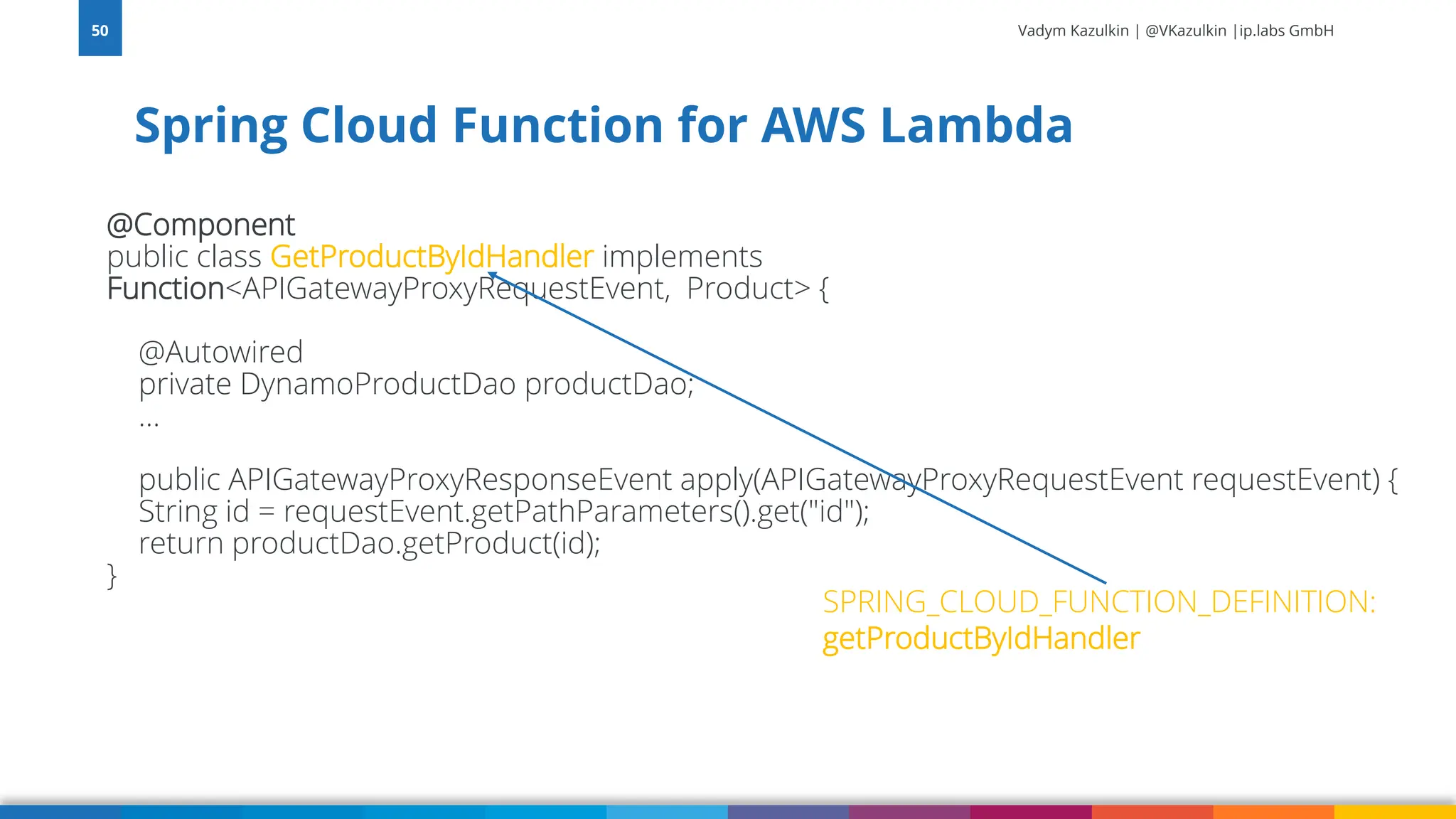 50

Vadym Kazulkin | @VKazulkin |ip.labs GmbH

Spring Cloud Function for AWS Lambda

@Component
public class GetProductByIdHandler implements
Function<APIGatewayProxyRequestEvent, Product> {

@Autowired
private DynamoProductDao productDao;
...

public APIGatewayProxyResponseEvent apply(APIGatewayProxyRequestEvent requestEvent) {
String id = requestEvent.getPathParameters().get("id");
return productDao.getProduct(id);
}

SPRING_CLOUD_FUNCTION_DEFINITION:
getProductByIdHandler